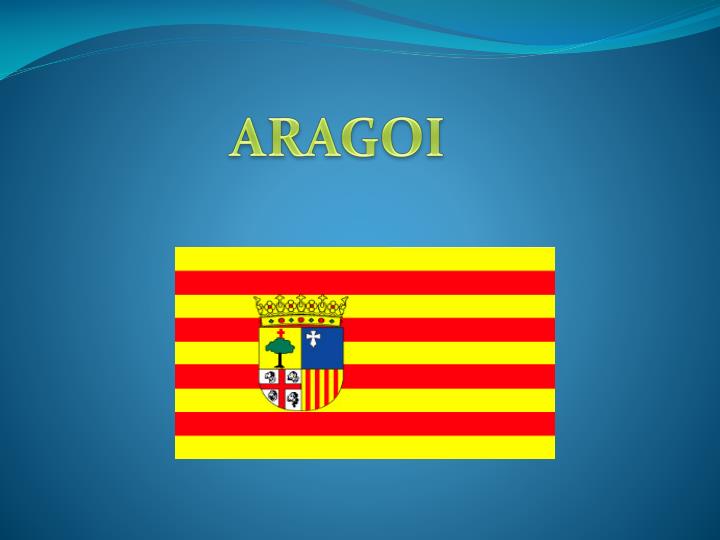 ARAGOI